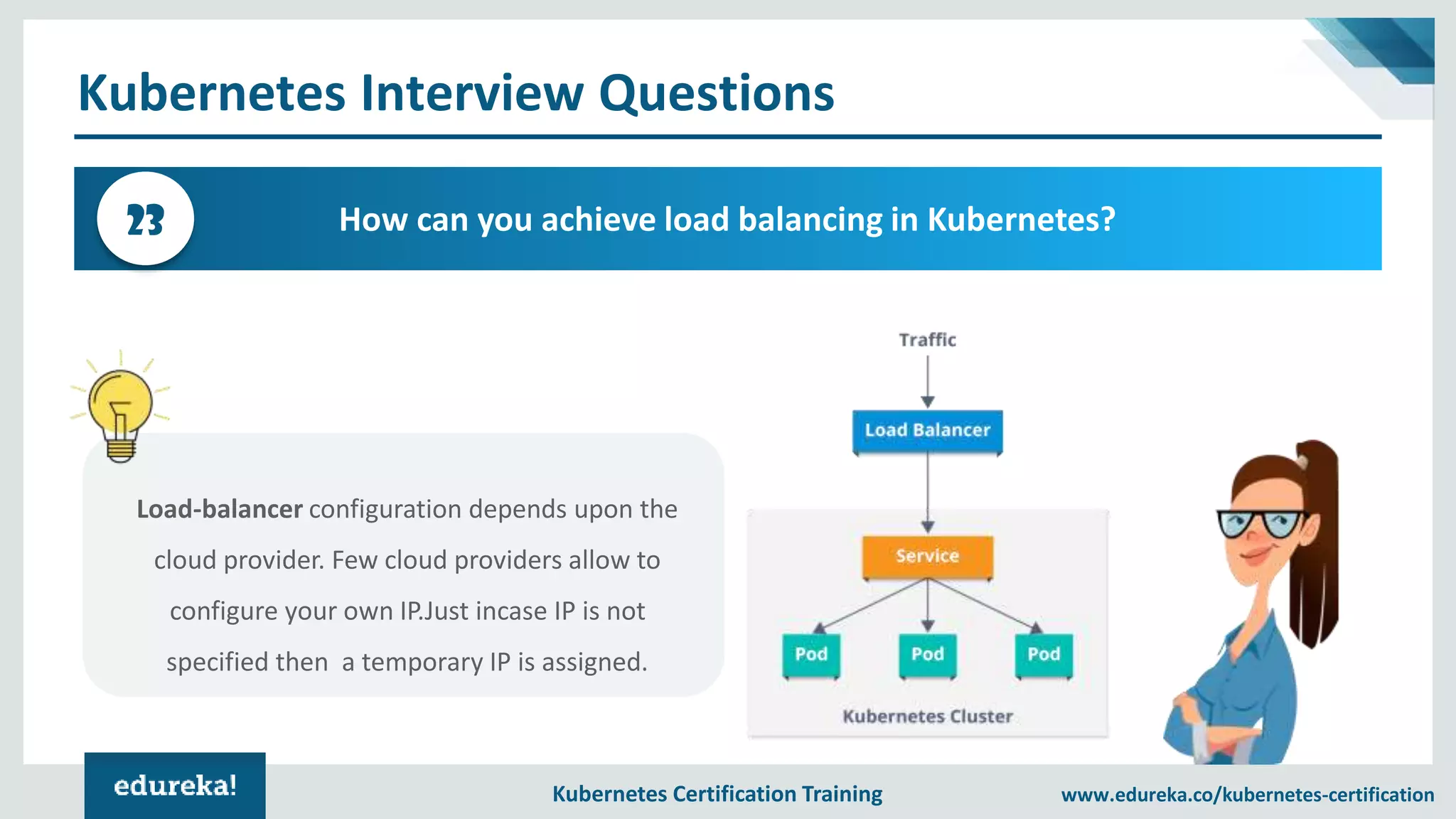 Kubernetes Interview Questions

23

How can you achieve load balancing in Kubernetes?

Load-balancer configuration depends upon the cloud provider. Few cloud providers allow to configure your own IP.Just incase IP is not specified then  a temporary IP is assigned.

Traffic

Load Balancer

Service

Pod

Pod

Pod

Kubernetes Cluster

edureka!

Kubernetes Certification Training

www.edureka.co/kubernetes-certification